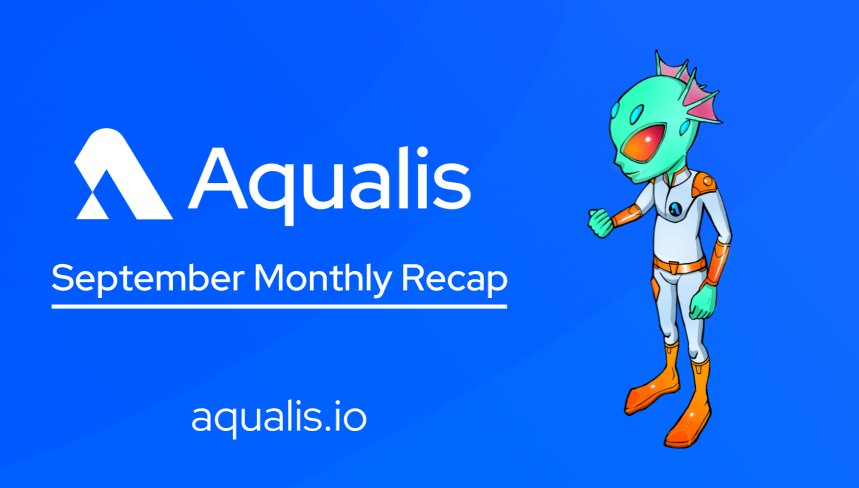 Aqualis

September Monthly Recap

aqualis.io